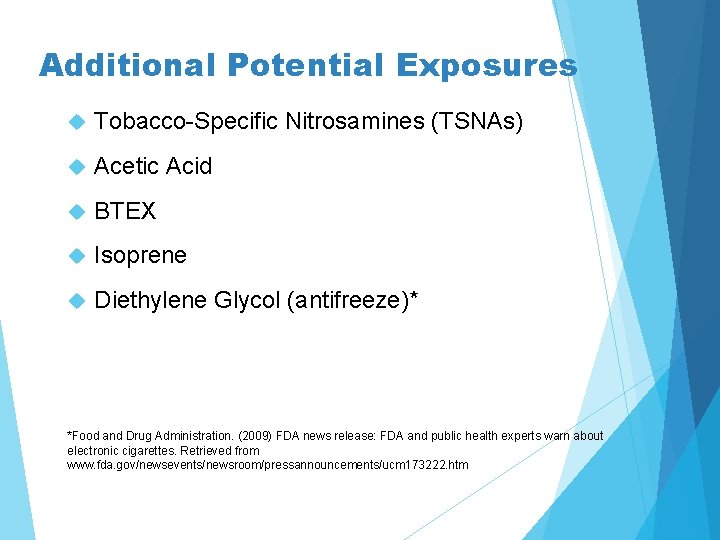 Additional Potential Exposures

Tobacco-Specific Nitrosamines (TSNAs)

Acetic Acid

BTEX

Isoprene

Diethylene Glycol (antifreeze)*

*Food and Drug Administration. (2009) FDA news release: FDA and public health experts warn about electronic cigarettes. Retrieved from www.fda.gov/newsevents/newsroom/pressannouncements/ucm173222.htm